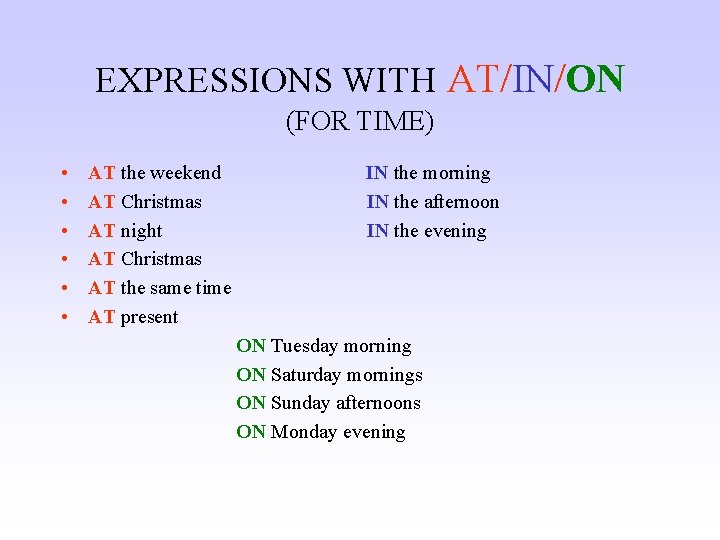 EXPRESSIONS WITH AT/IN/ON
(FOR TIME)

• AT the weekend
• AT Christmas
• AT night
• AT Christmas
• AT the same time
• AT present

IN the morning
IN the afternoon
IN the evening

ON Tuesday morning
ON Saturday mornings
ON Sunday afternoons
ON Monday evening